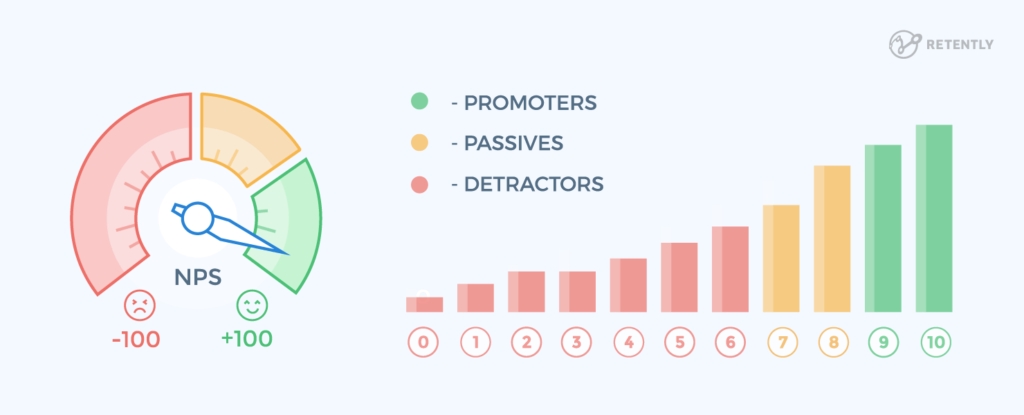 RETENTLY

NPS

-100

+100

- PROMOTERS

- PASSIVES

- DETRACTORS

0 1 2 3 4 5 6 7 8 9 10